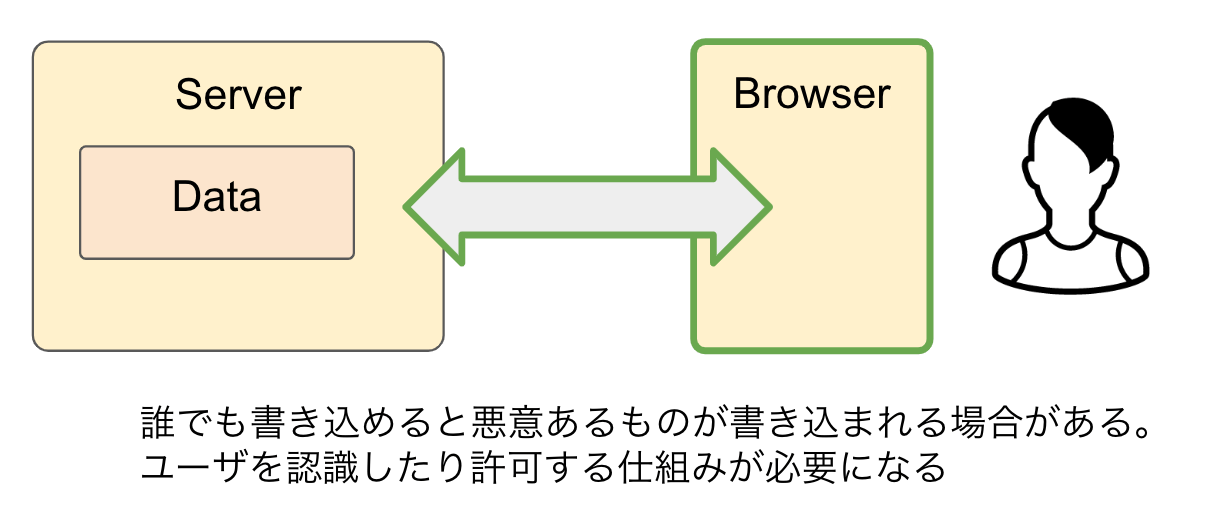 Server

Data

Browser

誰でも書き込めると悪意あるものが書き込まれる場合がある。
ユーザを認識したり許可する仕組みが必要になる